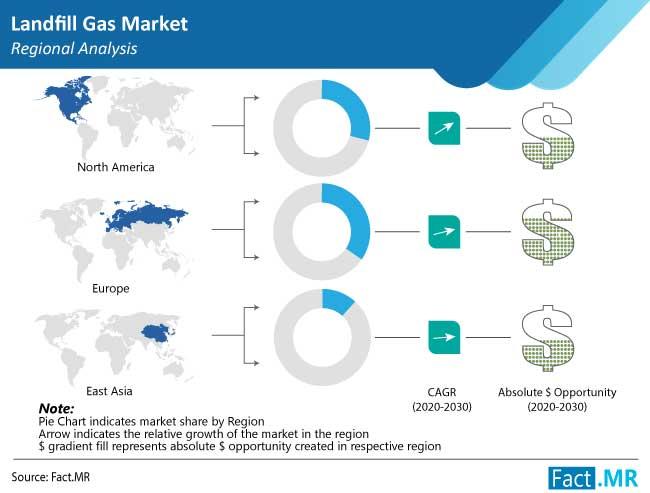 Landfill Gas Market
Regional Analysis

North America

Europe

East Asia

CAGR
(2020-2030)

Absolute $ Opportunity
(2020-2030)

Note:
Pie Chart indicates market share by Region
Arrow indicates the relative growth of the market in the region
$ gradient fill represents absolute $ opportunity created in respective region

Source: Fact.MR

Fact.MR